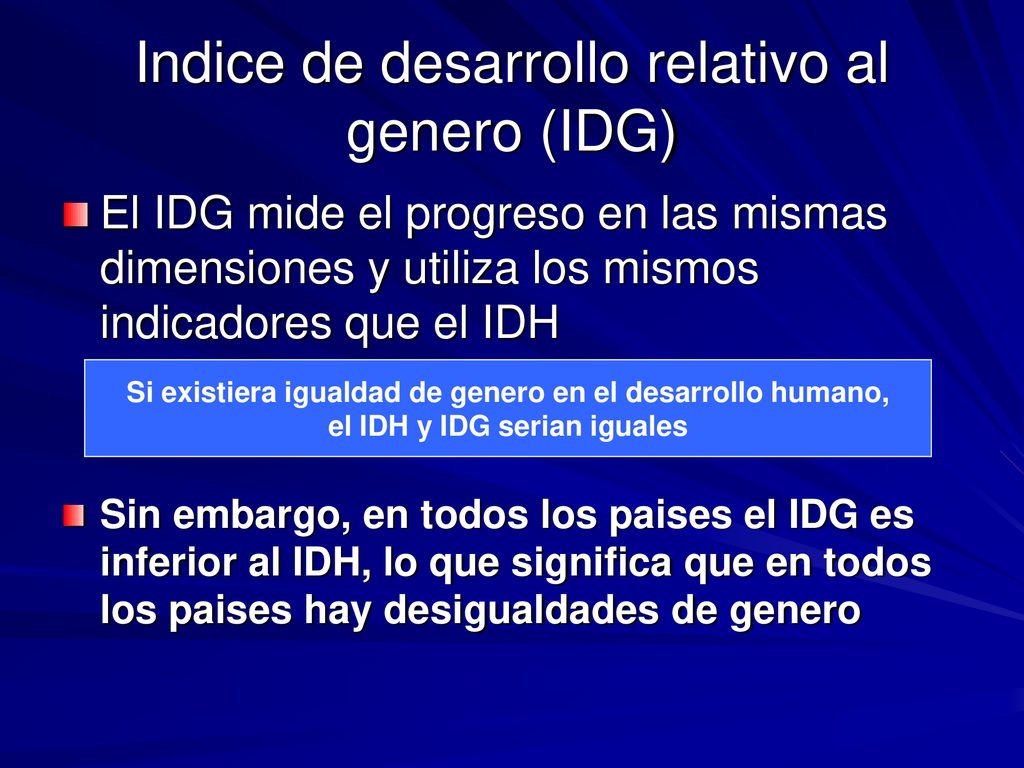 Indice de desarrollo relativo al genero (IDG)

El IDG mide el progreso en las mismas dimensiones y utiliza los mismos indicadores que el IDH

Si existiera igualdad de genero en el desarrollo humano, el IDH y IDG serian iguales

Sin embargo, en todos los paises el IDG es inferior al IDH, lo que significa que en todos los paises hay desigualdades de genero